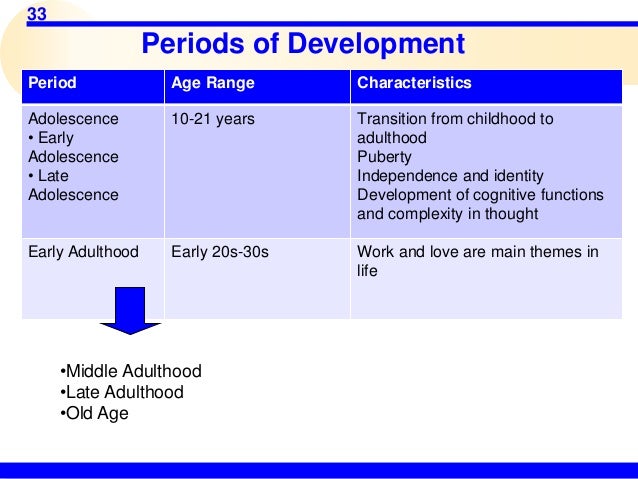 33

Periods of Development

| Period | Age Range | Characteristics |
|---|---|---|
| Adolescence • Early Adolescence • Late Adolescence | 10-21 years | Transition from childhood to adulthood Puberty Independence and identity Development of cognitive functions and complexity in thought |
| Early Adulthood | Early 20s-30s | Work and love are main themes in life |

•Middle Adulthood
•Late Adulthood
•Old Age